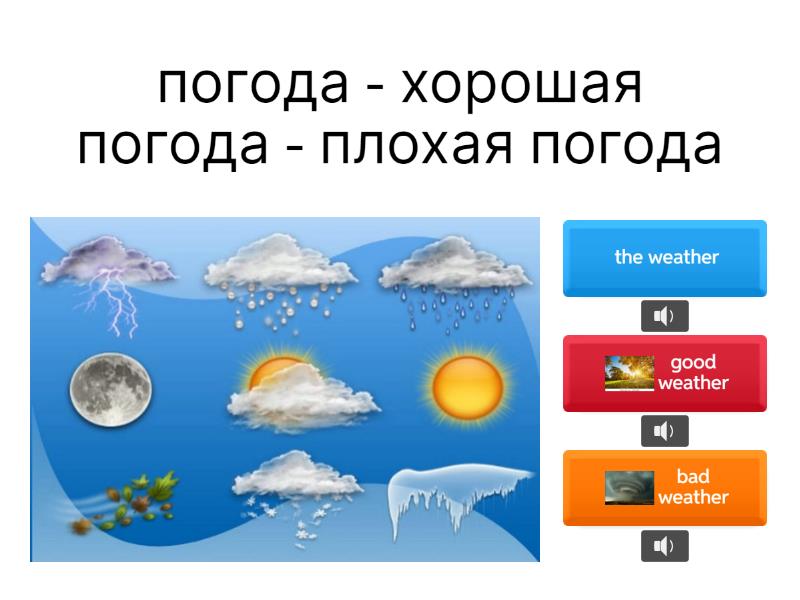 погода - хорошая погода - плохая погода

the weather

good weather

bad weather